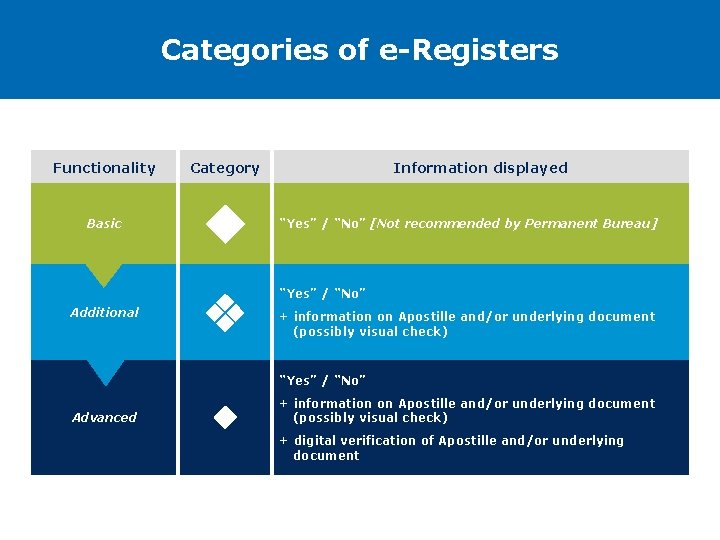 Categories of e-Registers

| Functionality | Category | Information displayed |
|---|---|---|
| Basic | | "Yes" / "No" [Not recommended by Permanent Bureau] |
| Additional | | "Yes" / "No" + information on Apostille and/or underlying document (possibly visual check) |
| Advanced | | "Yes" / "No" + information on Apostille and/or underlying document (possibly visual check) + digital verification of Apostille and/or underlying document |